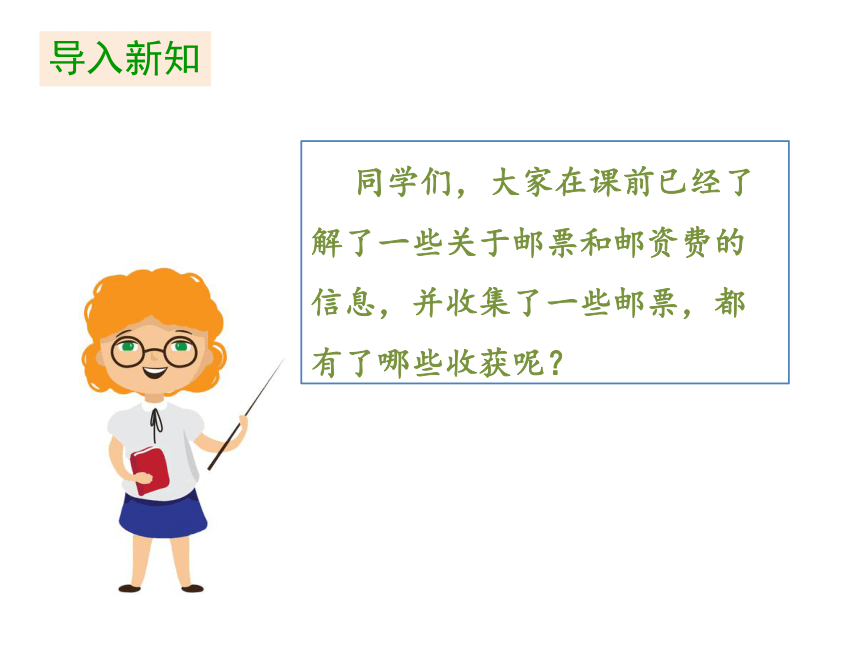 导入新知

同学们，大家在课前已经了解了一些关于邮票和邮资费的信息，并收集了一些邮票，都有了哪些收获呢？